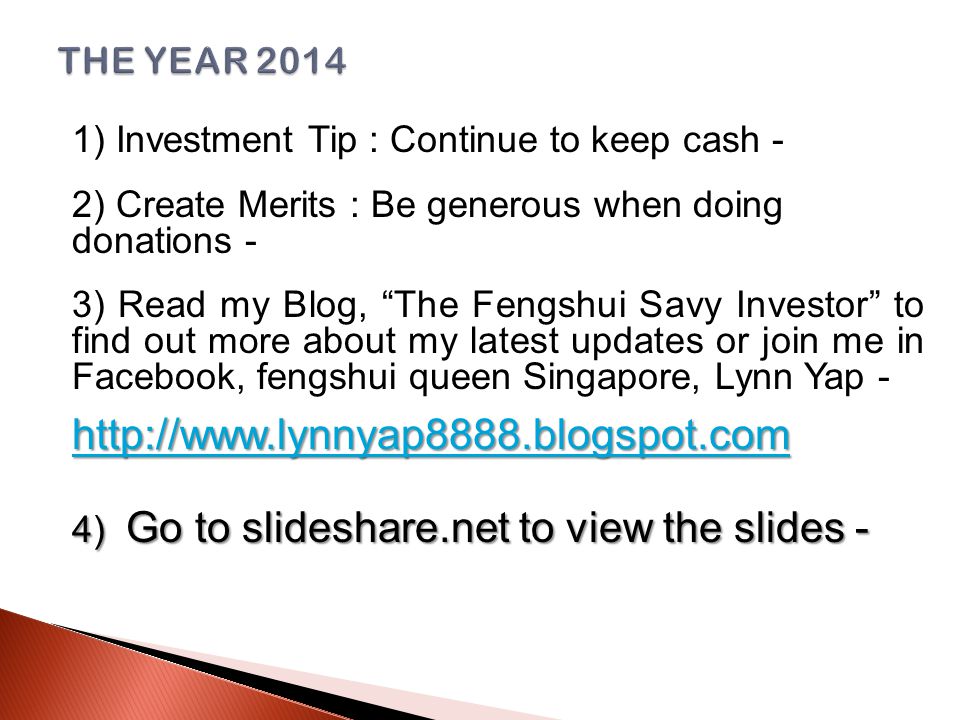 THE YEAR 2014

1) Investment Tip : Continue to keep cash -

2) Create Merits : Be generous when doing donations -

3) Read my Blog, “The Fengshui Savy Investor” to find out more about my latest updates or join me in Facebook, fengshui queen Singapore, Lynn Yap -

http://www.lynnyap8888.blogspot.com

4) Go to slideshare.net to view the slides -